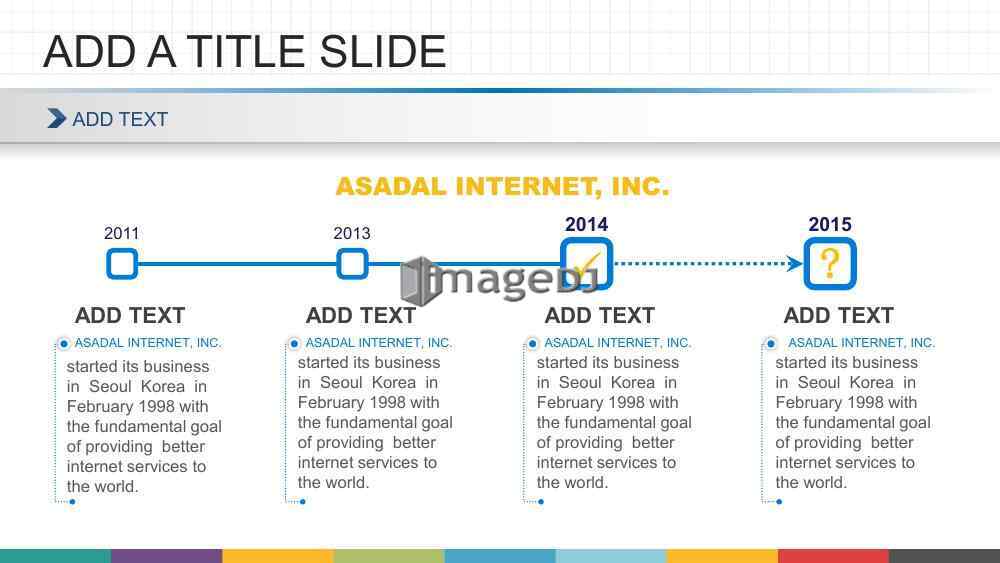 ADD A TITLE SLIDE

ADD TEXT

ASADAL INTERNET, INC.

2011

2013

2014

2015

?

imageDJ

ADD TEXT

ASADAL INTERNET, INC.

started its business in Seoul Korea in February 1998 with the fundamental goal of providing better internet services to the world.

ADD TEXT

ASADAL INTERNET, INC.

started its business in Seoul Korea in February 1998 with the fundamental goal of providing better internet services to the world.

ADD TEXT

ASADAL INTERNET, INC.

started its business in Seoul Korea in February 1998 with the fundamental goal of providing better internet services to the world.

ADD TEXT

ASADAL INTERNET, INC.

started its business in Seoul Korea in February 1998 with the fundamental goal of providing better internet services to the world.